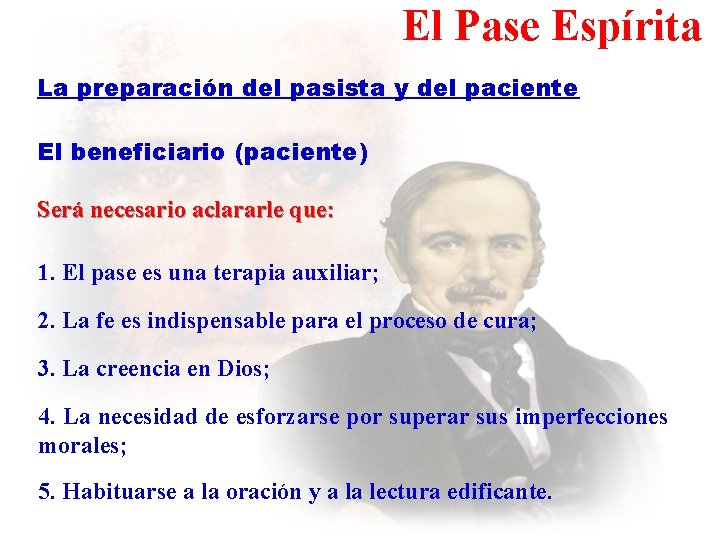 El Pase Espírita

La preparación del pasista y del paciente

El beneficiario (paciente)

Será necesario aclararle que:

1. El pase es una terapia auxiliar;

2. La fe es indispensable para el proceso de cura;

3. La creencia en Dios;

4. La necesidad de esforzarse por superar sus imperfecciones morales;

5. Habituarse a la oración y a la lectura edificante.